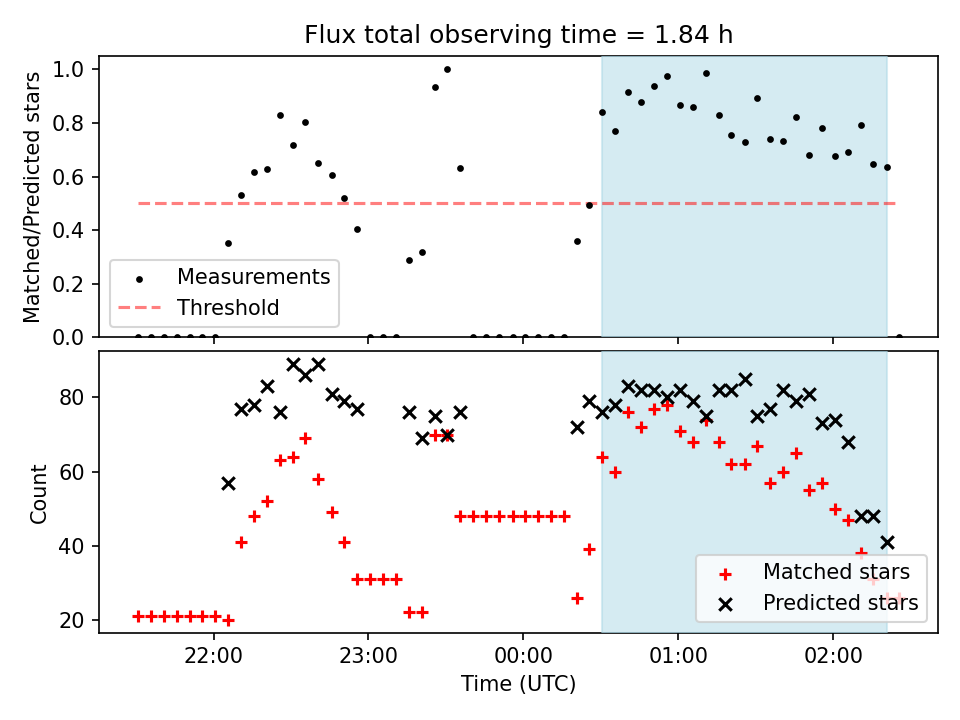 Flux total observing time = 1.84 h

Matched/Predicted stars

1.0
0.8
0.6
0.4
0.2
0.0

Measurements
Threshold

Count

80
60
40
20

Matched stars
Predicted stars

22:00
23:00
00:00
01:00
02:00

Time (UTC)